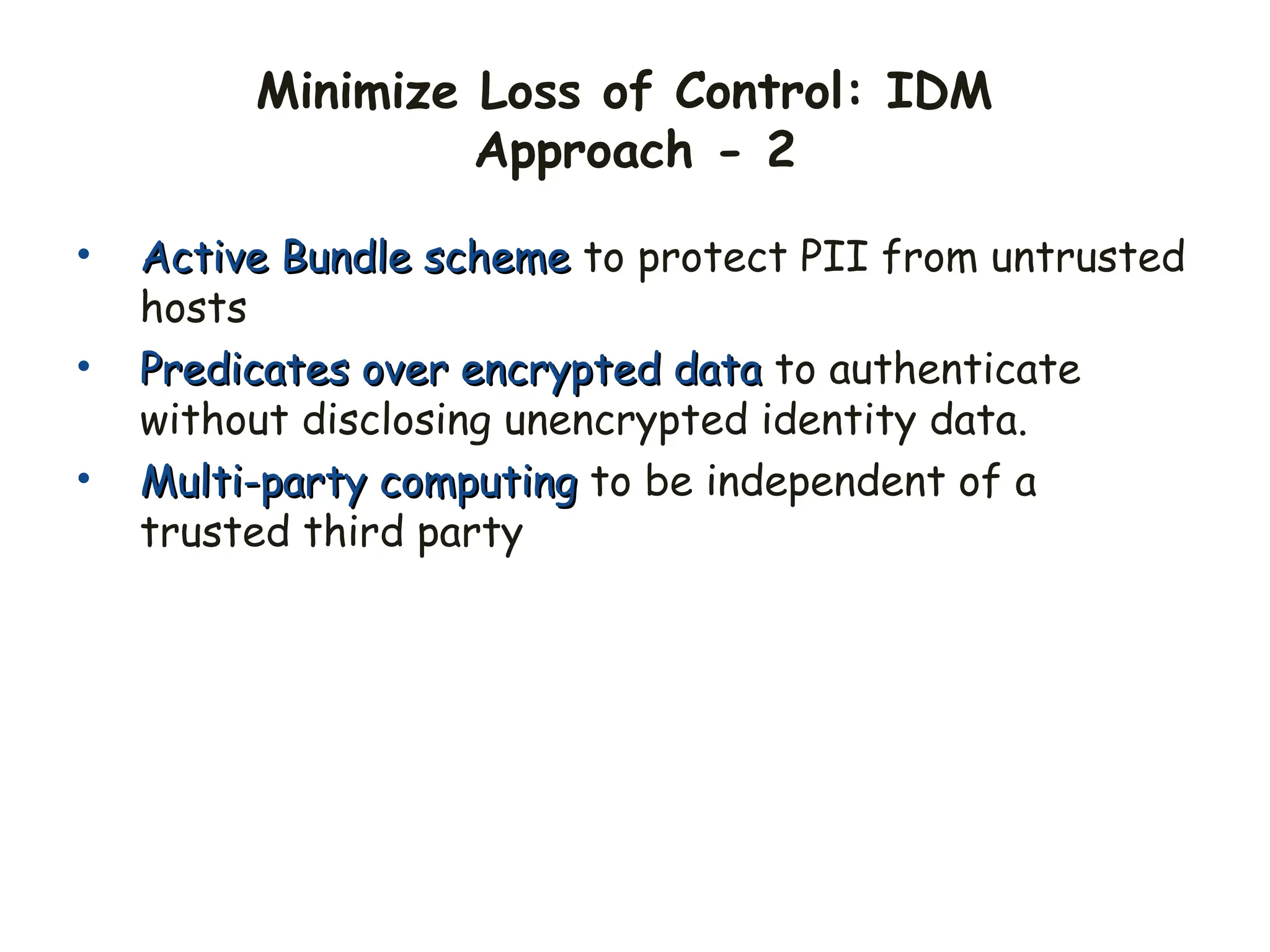 Minimize Loss of Control: IDM Approach - 2

• Active Bundle scheme to protect PII from untrusted hosts

• Predicates over encrypted data to authenticate without disclosing unencrypted identity data.

• Multi-party computing to be independent of a trusted third party